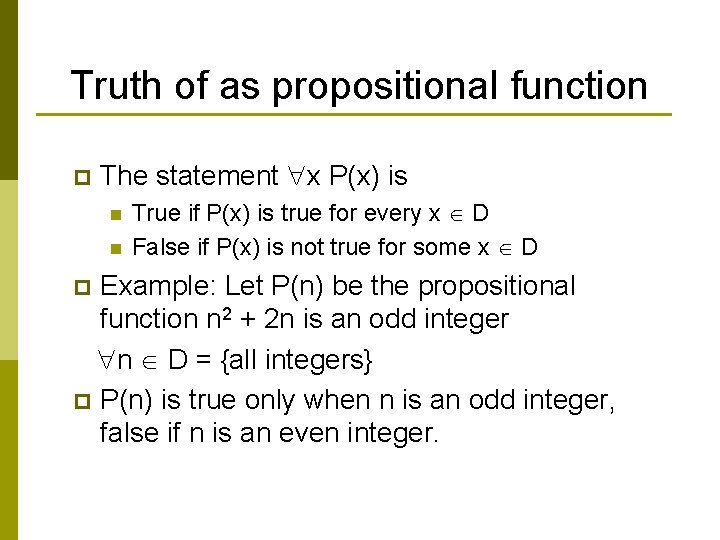 Truth of as propositional function

The statement $\forall x$ P(x) is

True if P(x) is true for every $x \in D$

False if P(x) is not true for some $x \in D$

Example: Let P(n) be the propositional function $n^2 + 2n$ is an odd integer

$\forall n \in D = \{\text{all integers}\}$

P(n) is true only when n is an odd integer, false if n is an even integer.